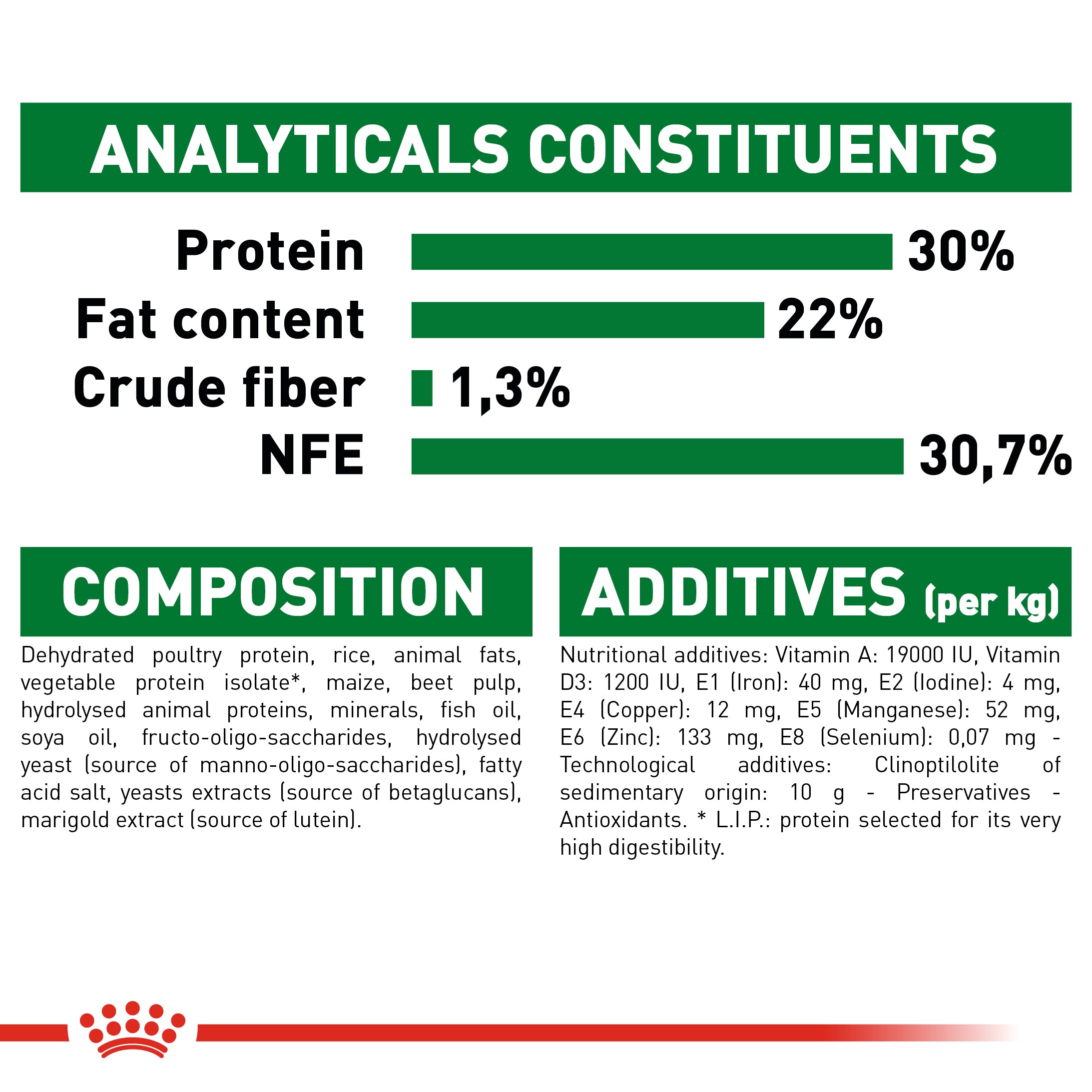 ANALYTICALS CONSTITUENTS

Protein 30%
Fat content 22%
Crude fiber 1,3%
NFE 30,7%

COMPOSITION

Dehydrated poultry protein, rice, animal fats, vegetable protein isolate*, maize, beet pulp, hydrolysed animal proteins, minerals, fish oil, soya oil, fructo-oligo-saccharides, hydrolysed yeast (source of manno-oligo-saccharides), fatty acid salt, yeasts extracts (source of betaglucans), marigold extract (source of lutein).

ADDITIVES (per kg)

Nutritional additives: Vitamin A: 19000 IU, Vitamin D3: 1200 IU, E1 (Iron): 40 mg, E2 (Iodine): 4 mg, E4 (Copper): 12 mg, E5 (Manganese): 52 mg, E6 (Zinc): 133 mg, E8 (Selenium): 0,07 mg - Technological additives: Clinoptilolite of sedimentary origin: 10 g - Preservatives - Antioxidants. * L.I.P.: protein selected for its very high digestibility.